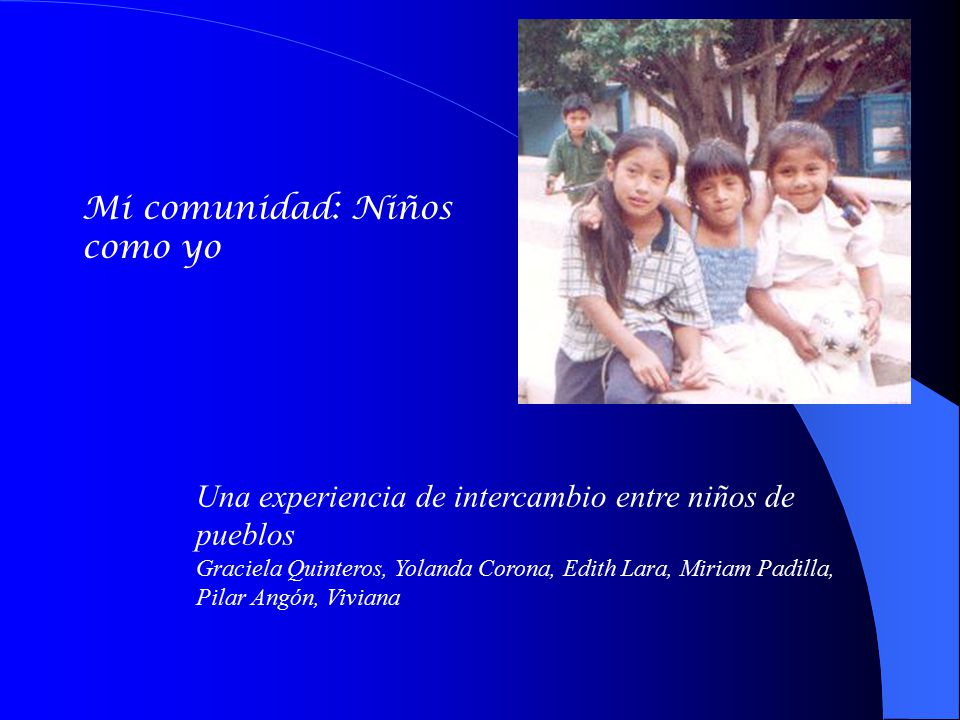 Mi comunidad: Niños como yo

Una experiencia de intercambio entre niños de pueblos
Graciela Quinteros, Yolanda Corona, Edith Lara, Miriam Padilla, Pilar Angón, Viviana